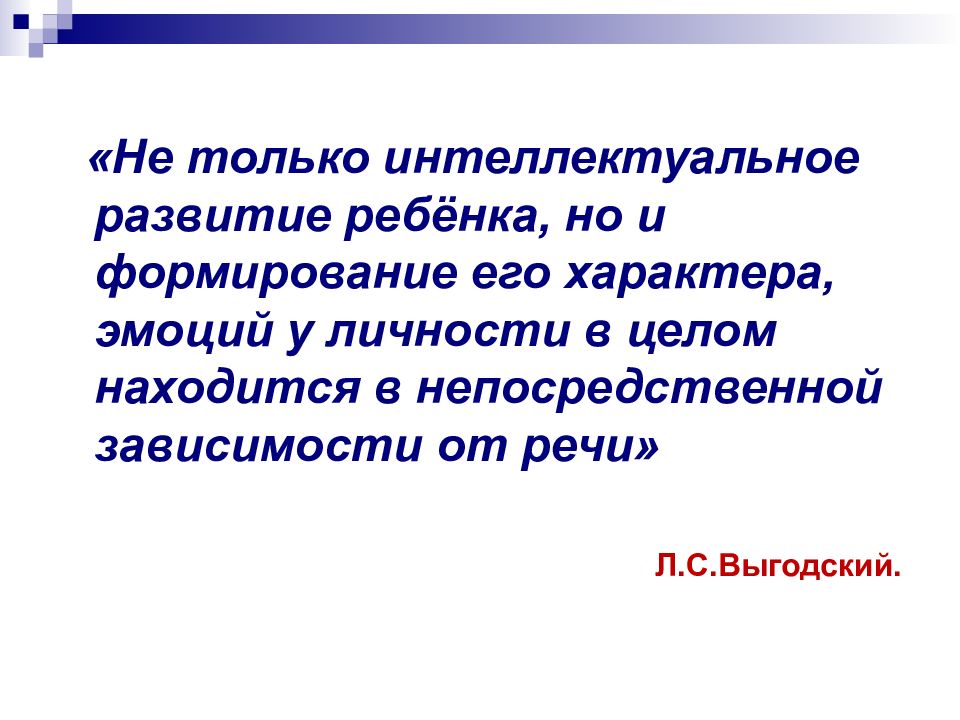 «Не только интеллектуальное развитие ребёнка, но и формирование его характера, эмоций у личности в целом находится в непосредственной зависимости от речи»

Л.С.Выгодский.